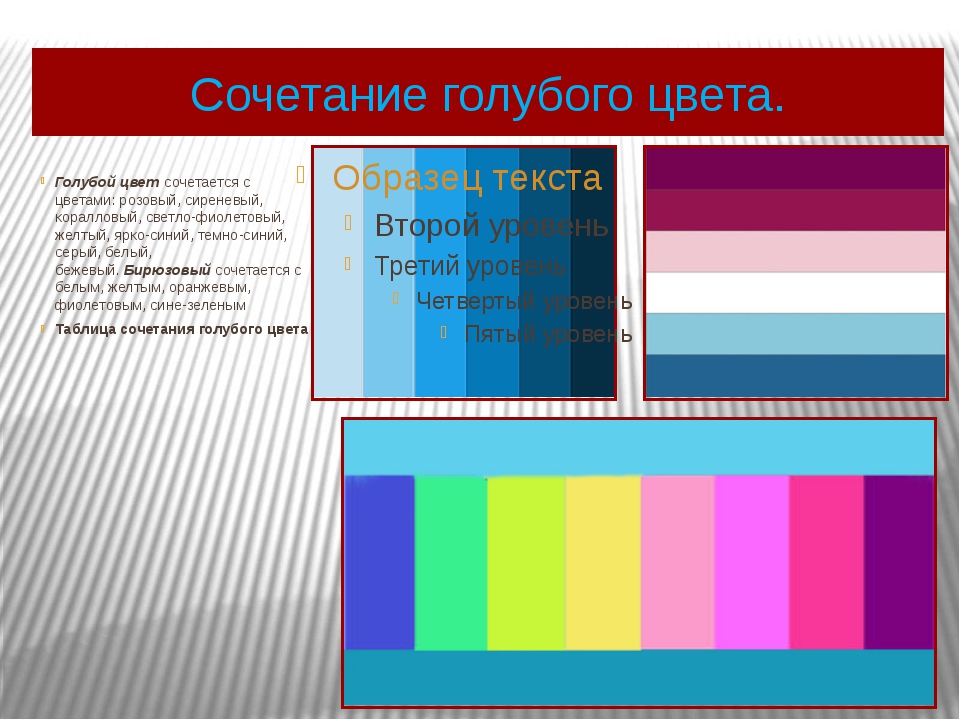 Сочетание голубого цвета.

Голубой цвет сочетается с цветами: розовый, сиреневый, коралловый, светло-фиолетовый, желтый, ярко-синий, темно-синий, серый, белый, бежевый. Бирюзовый сочетается с белым, желтым, оранжевым, фиолетовым, сине-зеленым

Таблица сочетания голубого цвета

Образец текста
Второй уровень
Третий уровень
Четвертый уровень
Пятый уровень